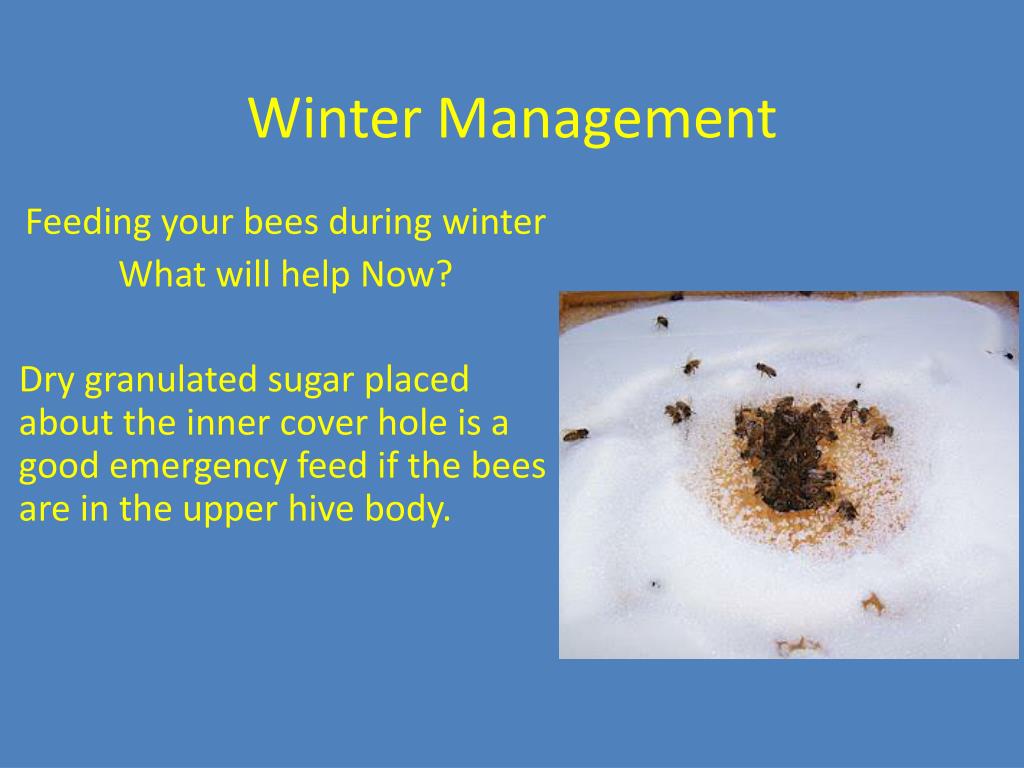 Winter Management

Feeding your bees during winter
What will help Now?

Dry granulated sugar placed about the inner cover hole is a good emergency feed if the bees are in the upper hive body.